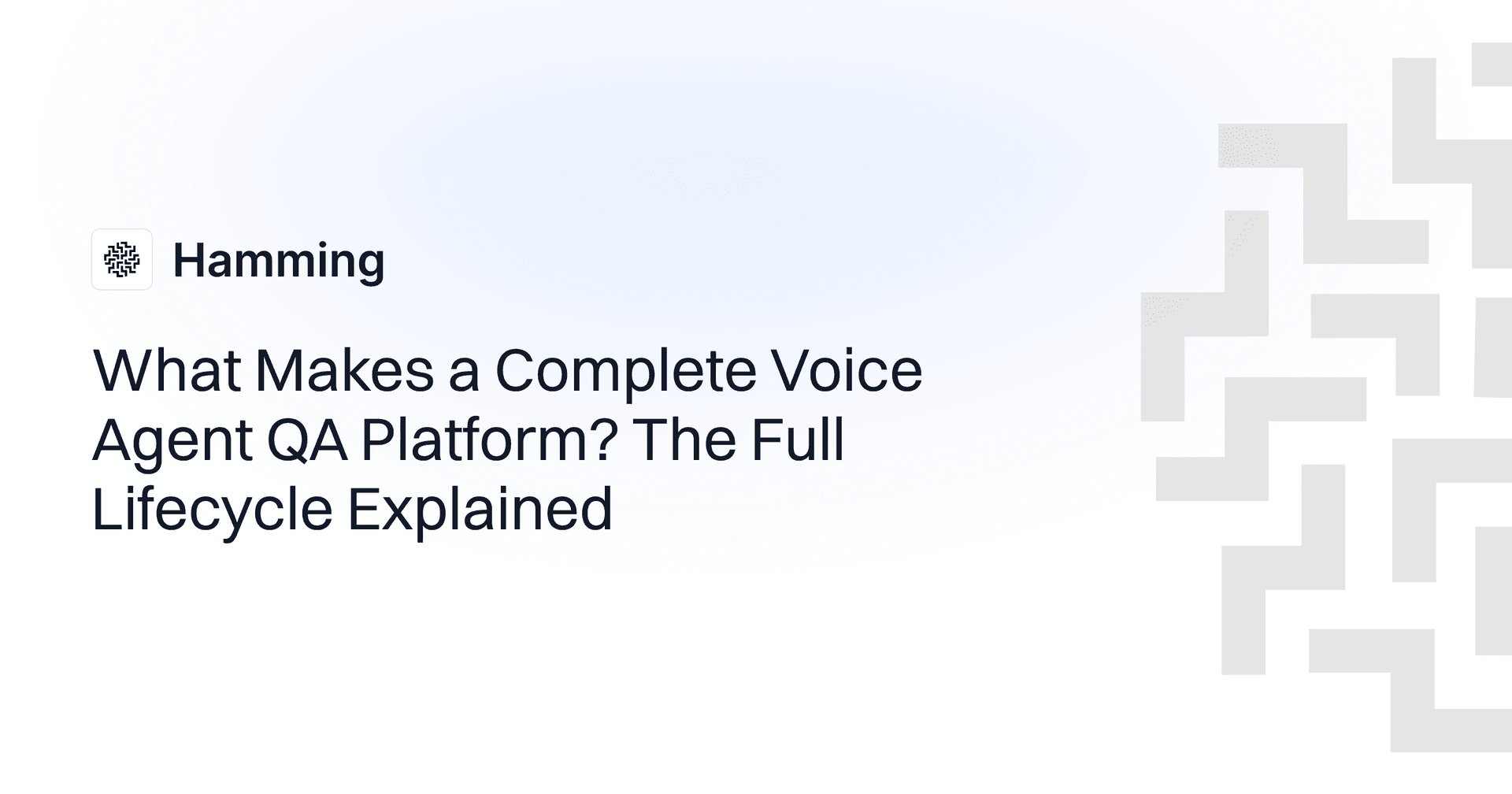 Hamming

What Makes a Complete Voice Agent QA Platform? The Full Lifecycle Explained